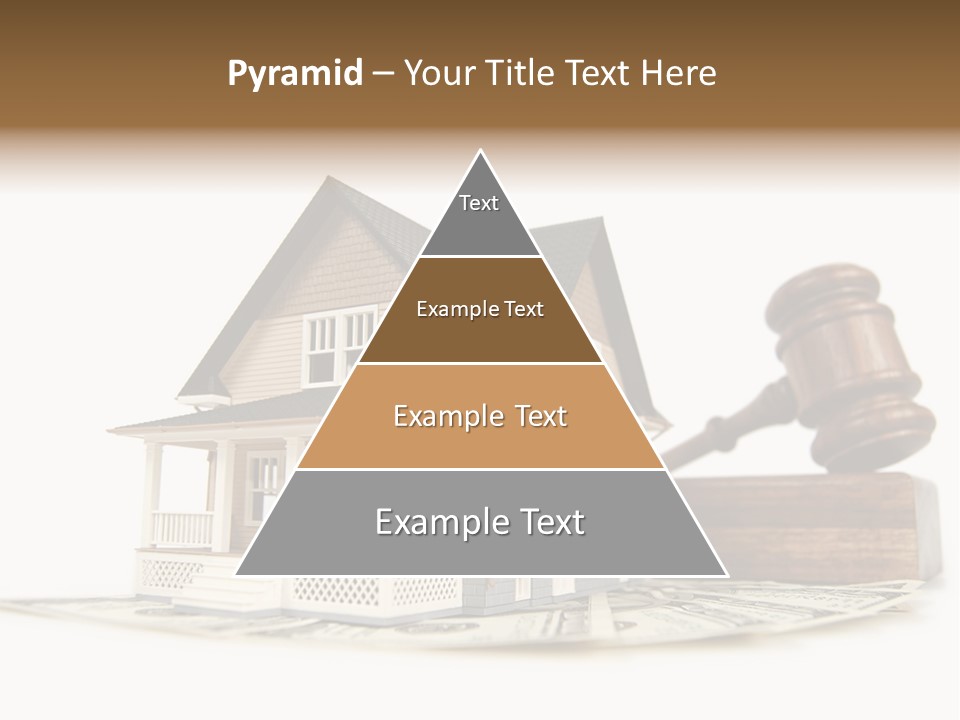 Pyramid – Your Title Text Here

Text

Example Text

Example Text

Example Text